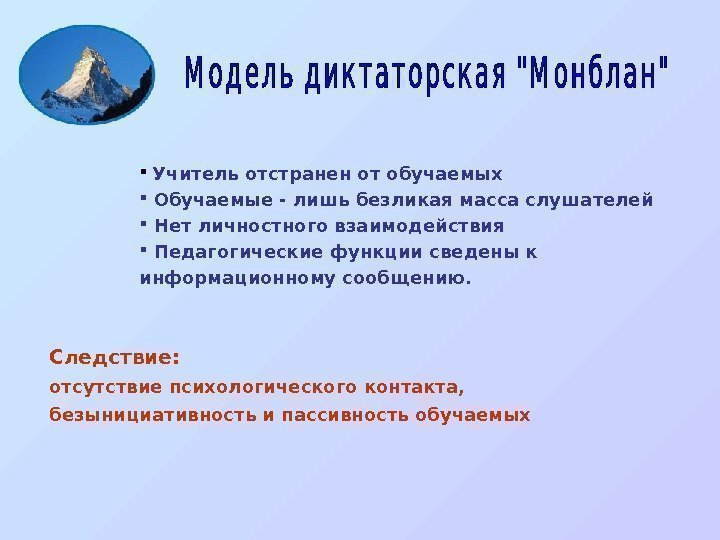 Модель диктаторская "Монблан"

▪ Учитель отстранен от обучаемых
▪ Обучаемые - лишь безликая масса слушателей
▪ Нет личностного взаимодействия
▪ Педагогические функции сведены к информационному сообщению.

Следствие:
отсутствие психологического контакта, безынициативность и пассивность обучаемых